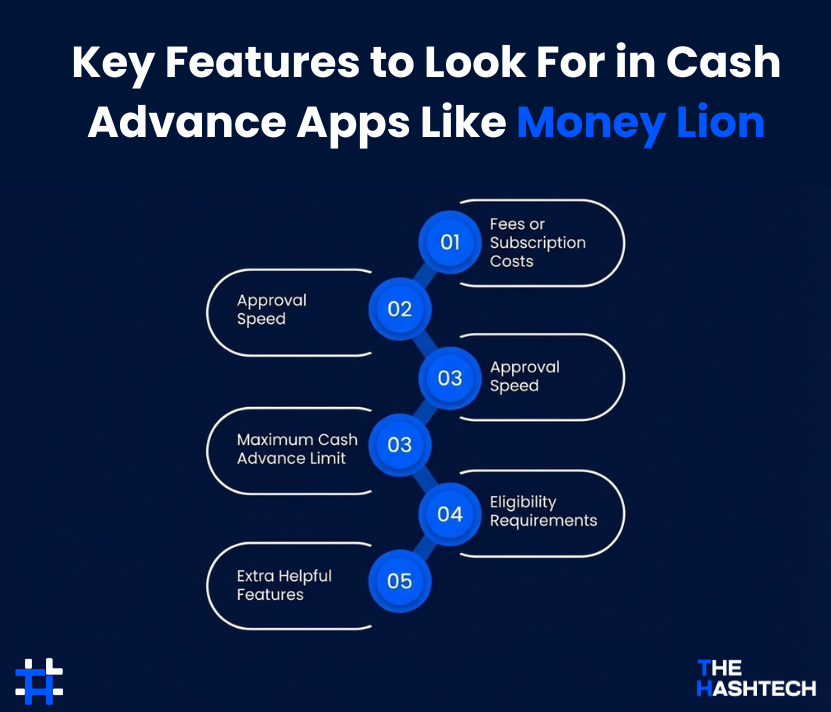 Key Features to Look For in Cash Advance Apps Like Money Lion

01 Fees or Subscription Costs

02 Approval Speed

03 Approval Speed

03 Maximum Cash Advance Limit

04 Eligibility Requirements

05 Extra Helpful Features

THE HASHTECH